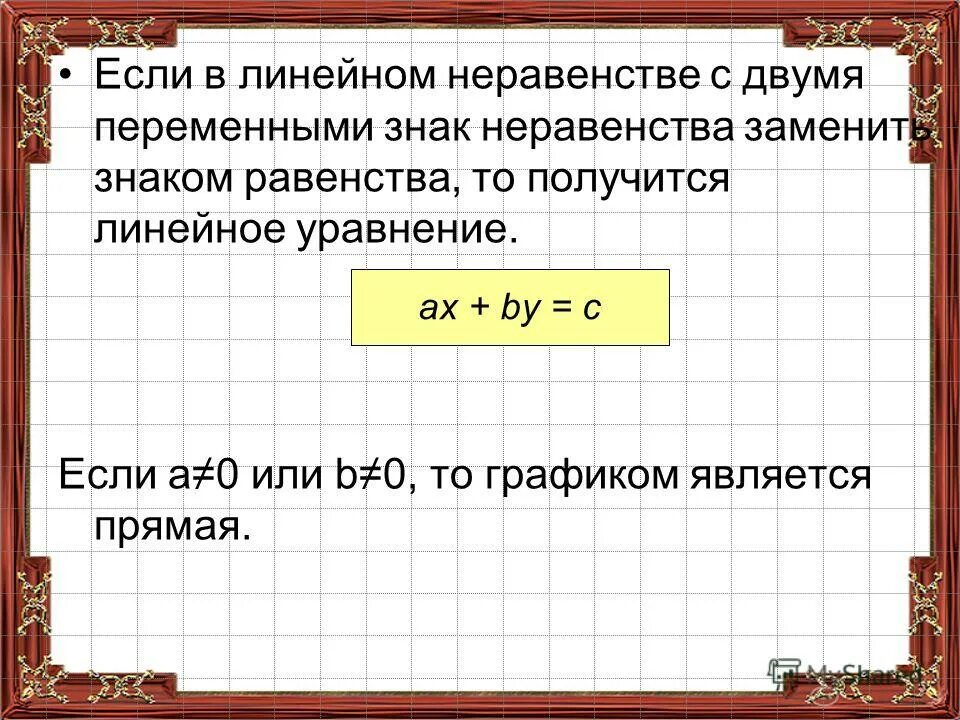 • Если в линейном неравенстве с двумя переменными знак неравенства заменить знаком равенства, то получится линейное уравнение.

$ax + by = c$

Если $a \neq 0$ или $b \neq 0$, то графиком является прямая.

MyShared